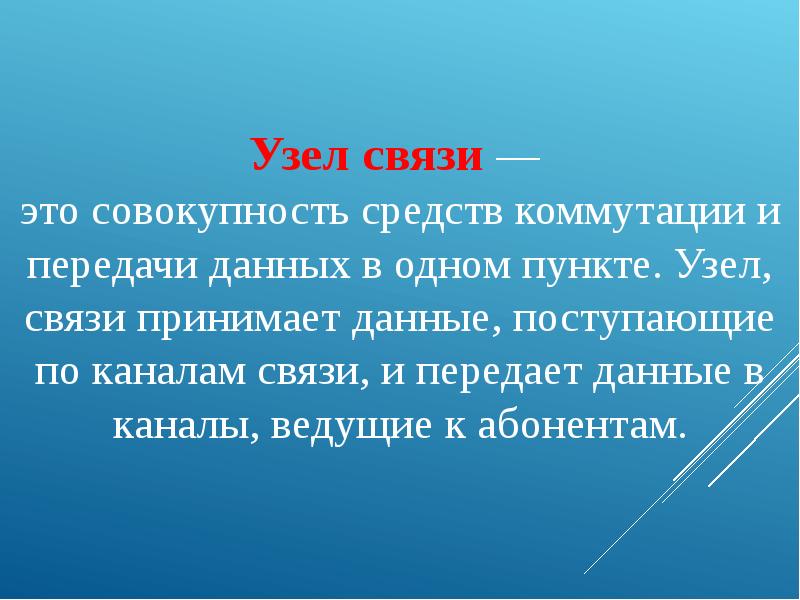 Узел связи —
это совокупность средств коммутации и передачи данных в одном пункте. Узел, связи принимает данные, поступающие по каналам связи, и передает данные в каналы, ведущие к абонентам.